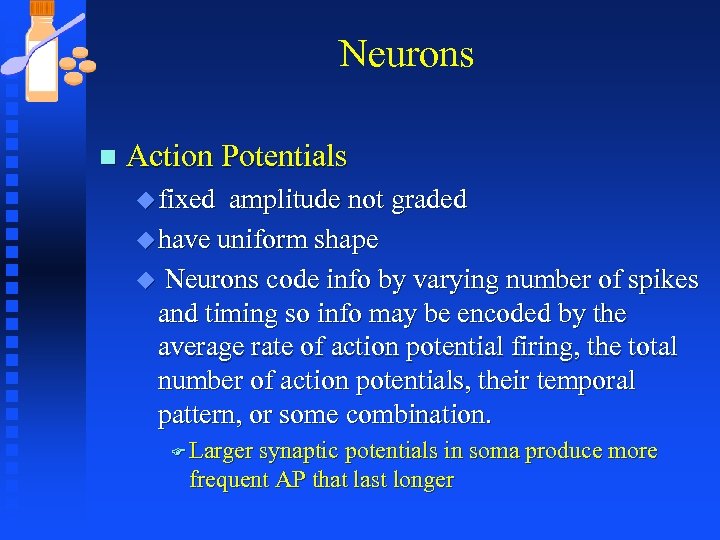 Neurons

Action Potentials

fixed  amplitude not graded

have uniform shape

Neurons code info by varying number of spikes and timing so info may be encoded by the average rate of action potential firing, the total number of action potentials, their temporal pattern, or some combination.

Larger synaptic potentials in soma produce more frequent AP that last longer